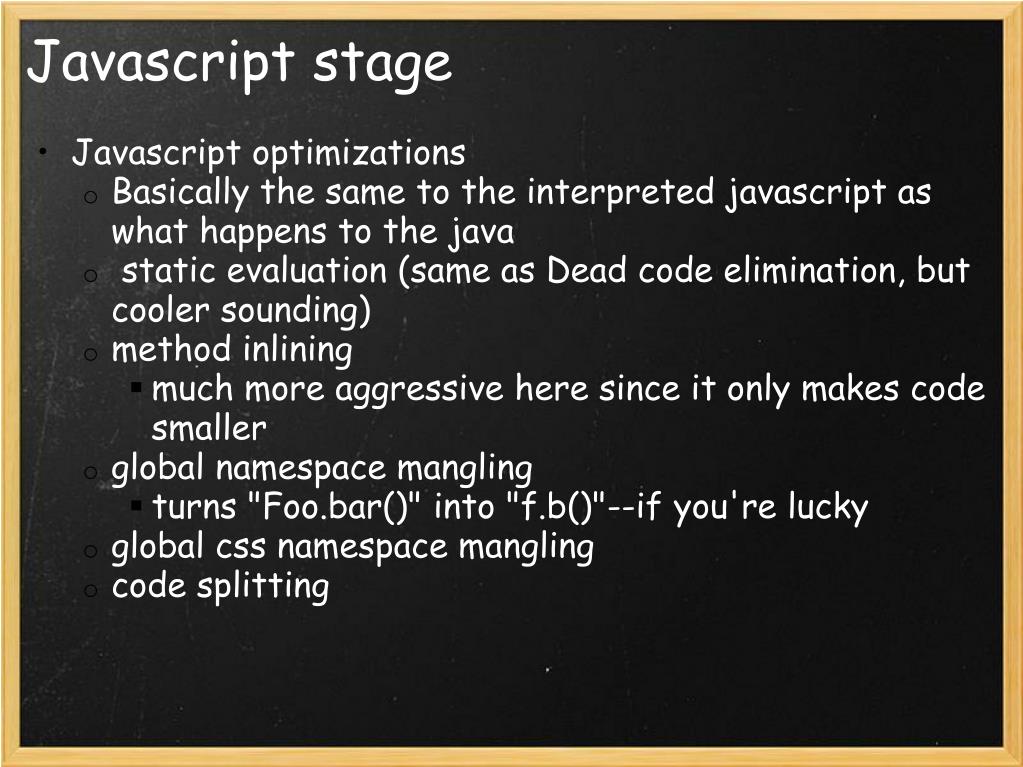 Javascript stage

• Javascript optimizations
o Basically the same to the interpreted javascript as what happens to the java
o static evaluation (same as Dead code elimination, but cooler sounding)
o method inlining
▪ much more aggressive here since it only makes code smaller
o global namespace mangling
▪ turns "Foo.bar()" into "f.b()"--if you're lucky
o global css namespace mangling
o code splitting